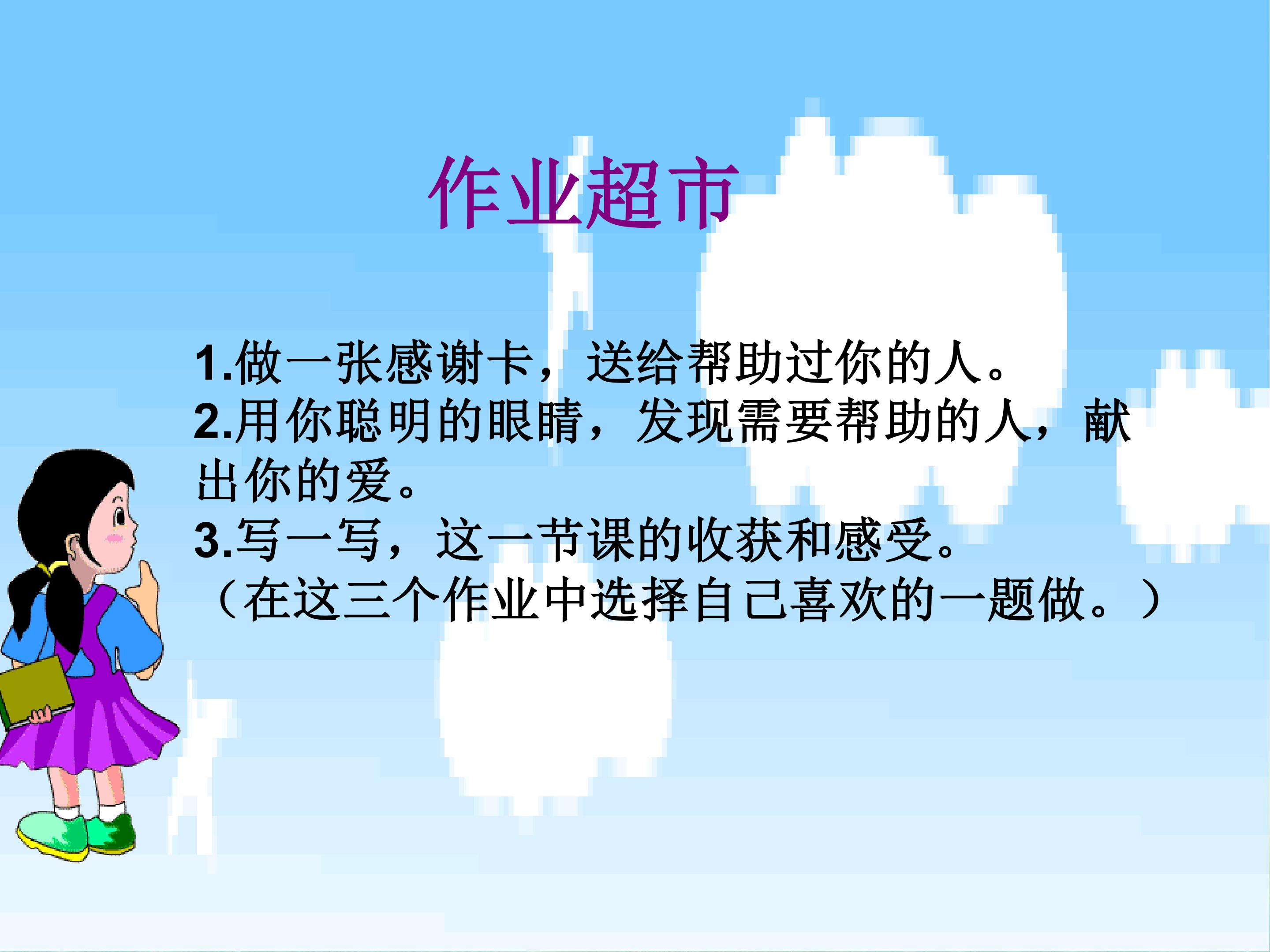 作业超市

1.做一张感谢卡，送给帮助过你的人。
2.用你聪明的眼睛，发现需要帮助的人，献出你的爱。
3.写一写，这一节课的收获和感受。
（在这三个作业中选择自己喜欢的一题做。）